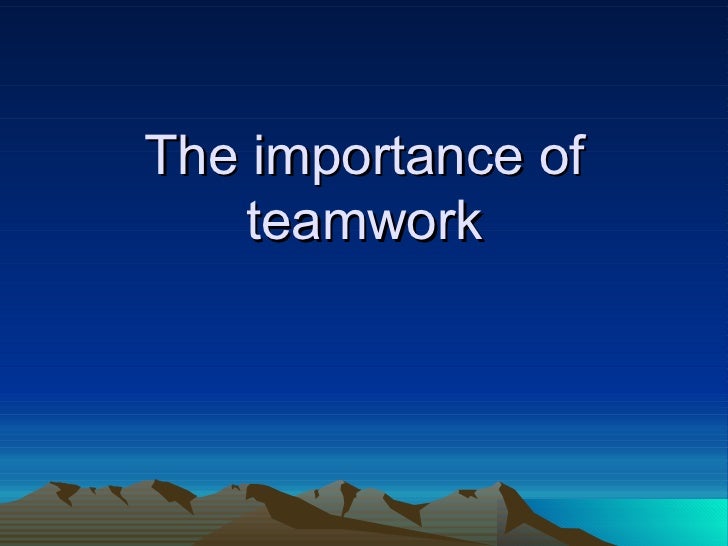 The importance of teamwork